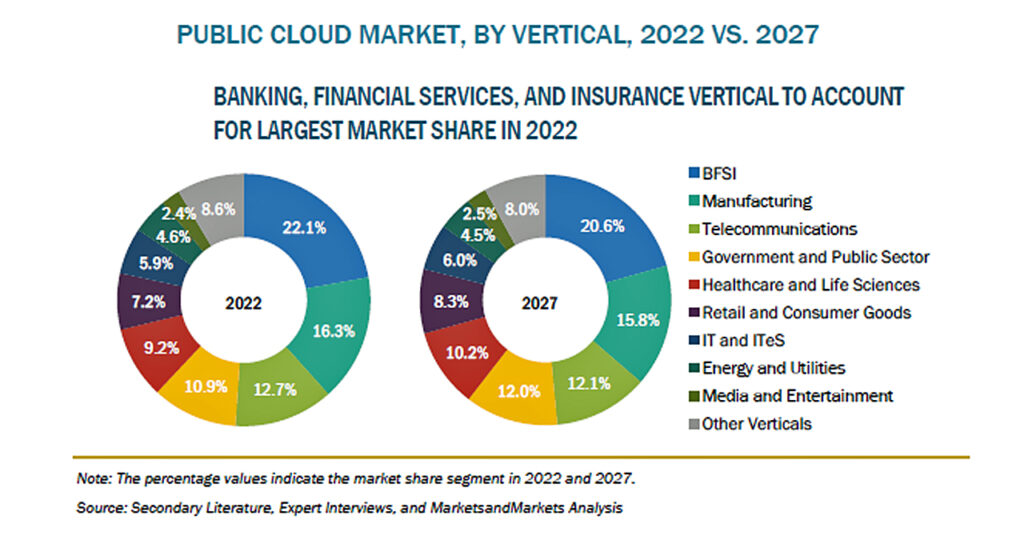 PUBLIC CLOUD MARKET, BY VERTICAL, 2022 VS. 2027

BANKING, FINANCIAL SERVICES, AND INSURANCE VERTICAL TO ACCOUNT FOR LARGEST MARKET SHARE IN 2022

22.1%
16.3%
12.7%
10.9%
9.2%
7.2%
5.9%
4.6%
2.4%
8.6%
2022

20.6%
15.8%
12.1%
12.0%
10.2%
8.3%
6.0%
4.5%
2.5%
8.0%
2027

BFSI
Manufacturing
Telecommunications
Government and Public Sector
Healthcare and Life Sciences
Retail and Consumer Goods
IT and ITeS
Energy and Utilities
Media and Entertainment
Other Verticals

Note: The percentage values indicate the market share segment in 2022 and 2027.

Source: Secondary Literature, Expert Interviews, and MarketsandMarkets Analysis